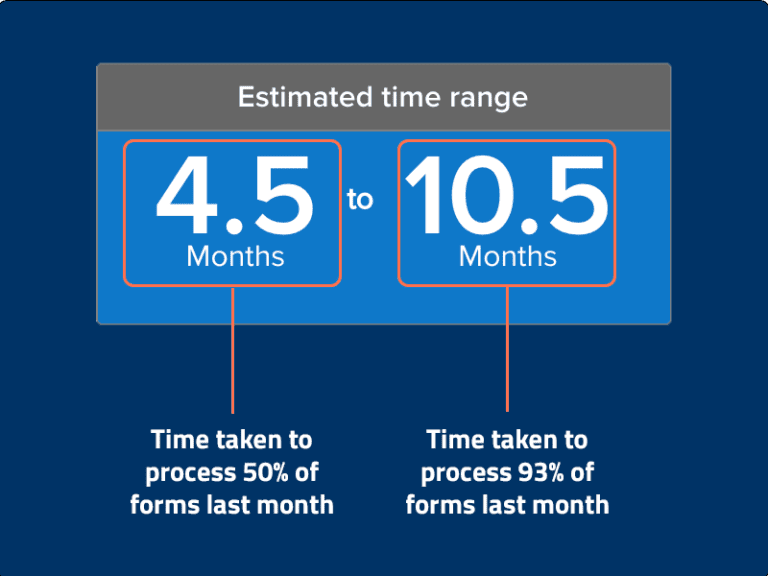 Estimated time range

4.5
Months

to

10.5
Months

Time taken to process 50% of forms last month

Time taken to process 93% of forms last month